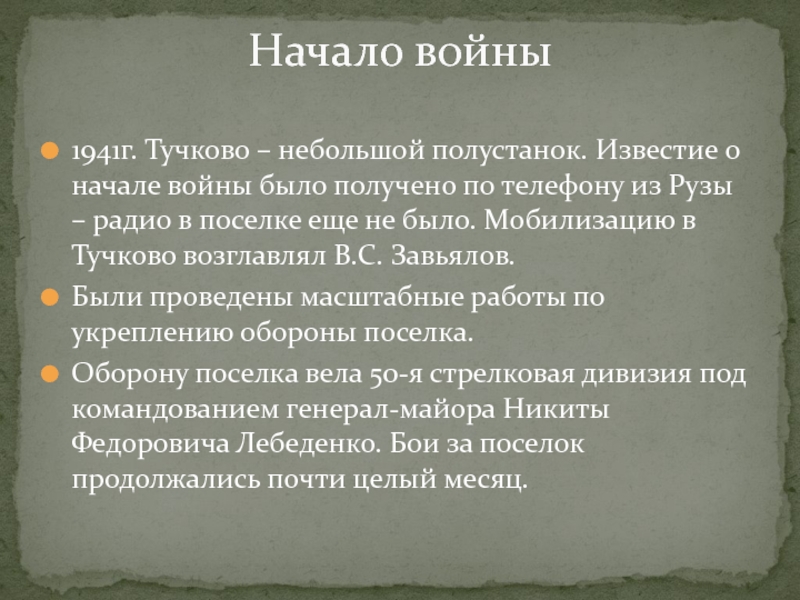 Начало войны

1941г. Тучково – небольшой полустанок. Известие о начале войны было получено по телефону из Рузы – радио в поселке еще не было. Мобилизацию в Тучково возглавлял В.С. Завьялов.

Были проведены масштабные работы по укреплению обороны поселка.

Оборону поселка вела 50-я стрелковая дивизия под командованием генерал-майора Никиты Федоровича Лебеденко. Бои за поселок продолжались почти целый месяц.